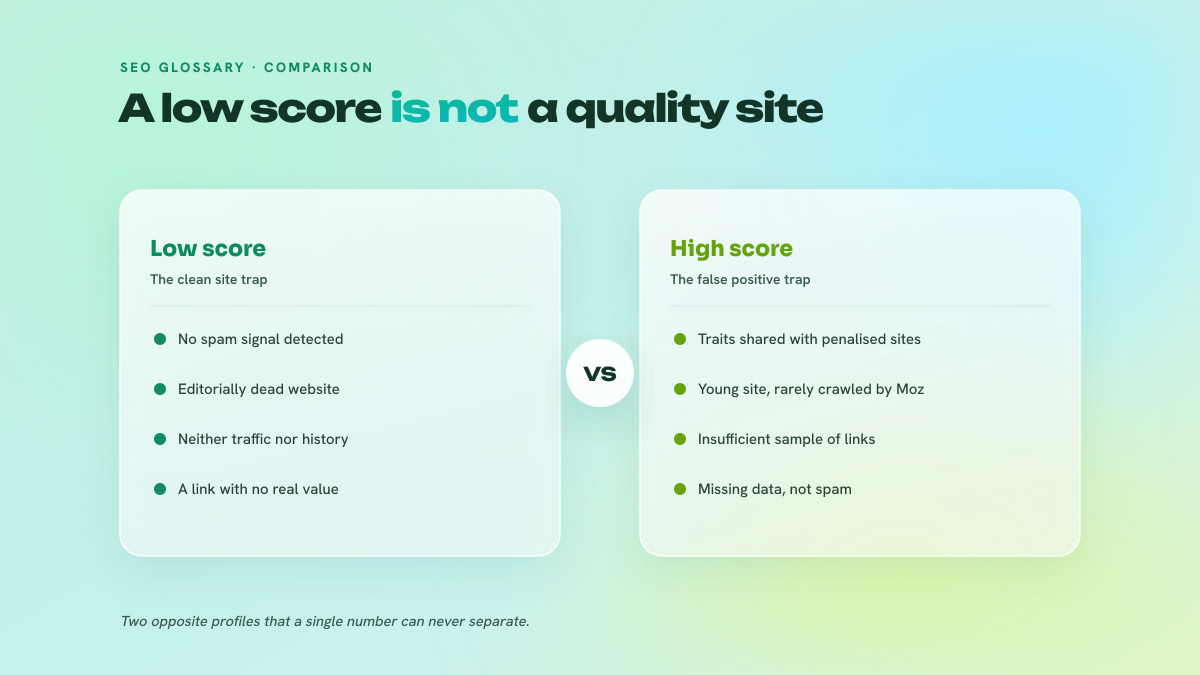 SEO GLOSSARY · COMPARISON

A low score is not a quality site

Low score

The clean site trap

No spam signal detected

Editorially dead website

Neither traffic nor history

A link with no real value

VS

High score

The false positive trap

Traits shared with penalised sites

Young site, rarely crawled by Moz

Insufficient sample of links

Missing data, not spam

Two opposite profiles that a single number can never separate.